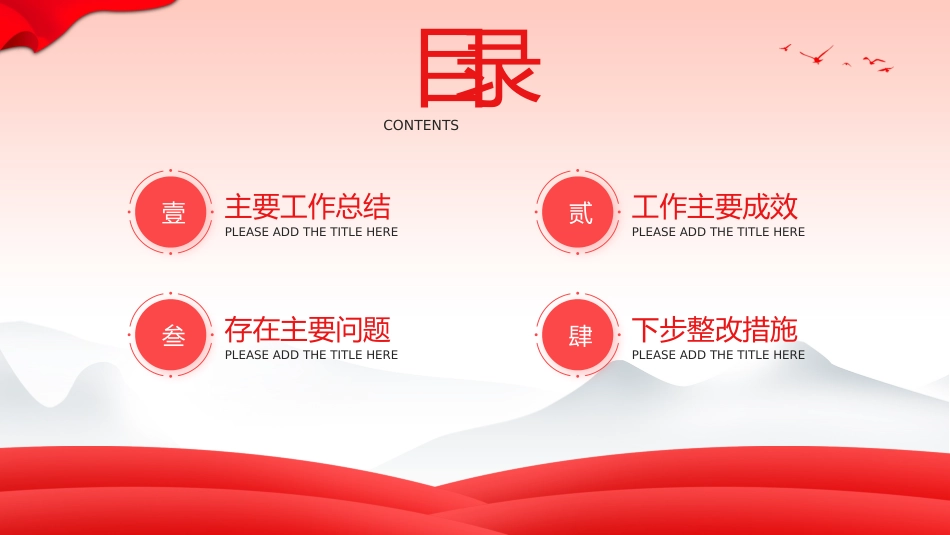 目录
CONTENTS

壹 主要工作总结
PLEASE ADD THE TITLE HERE

贰 工作主要成效
PLEASE ADD THE TITLE HERE

叁 存在主要问题
PLEASE ADD THE TITLE HERE

肆 下步整改措施
PLEASE ADD THE TITLE HERE